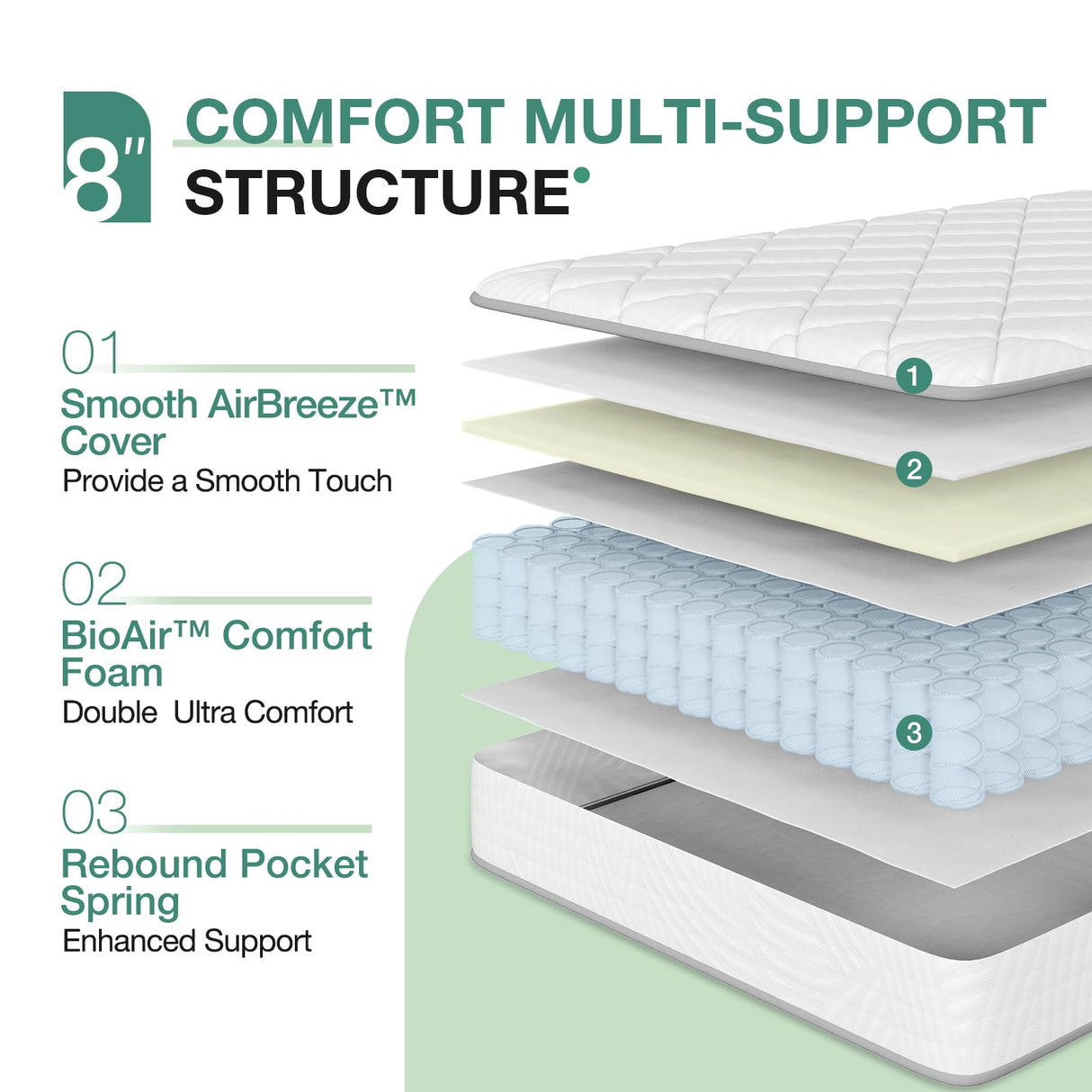 8"

COMFORT MULTI-SUPPORT STRUCTURE

01
Smooth AirBreeze™ Cover
Provide a Smooth Touch

02
BioAir™ Comfort Foam
Double Ultra Comfort

03
Rebound Pocket Spring
Enhanced Support

1
2
3